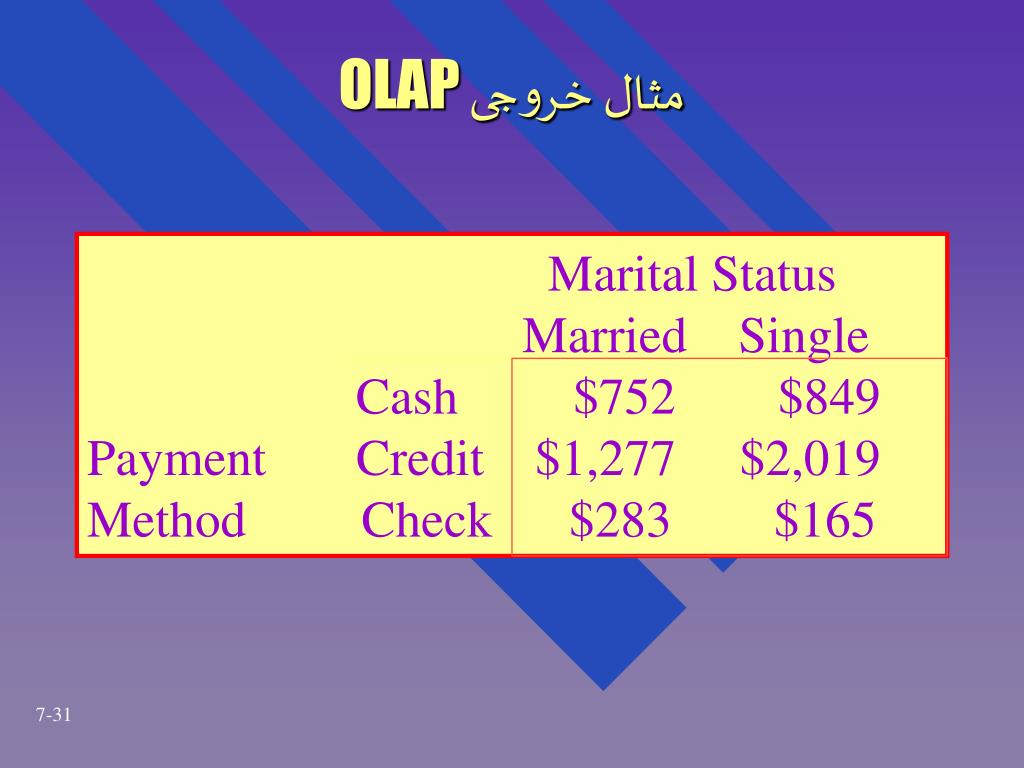 مثال خروجی OLAP

| | | Marital Status | |
|---|---|---|---|
| | | Married | Single |
| | Cash | \$752 | \$849 |
| Payment | Credit | \$1,277 | \$2,019 |
| Method | Check | \$283 | \$165 |

7-31